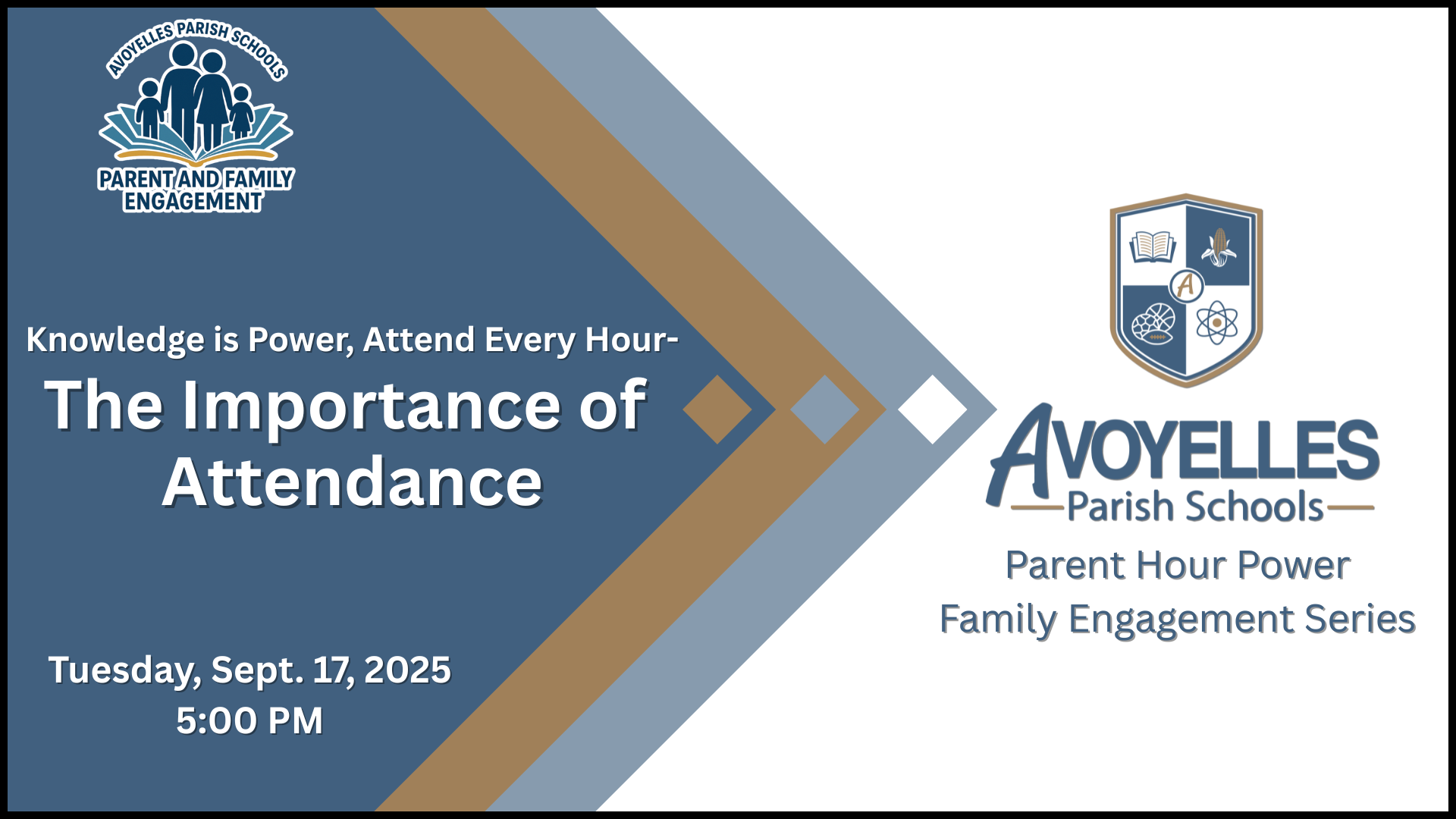 AVOYELLES PARISH SCHOOLS
PARENT AND FAMILY ENGAGEMENT

Knowledge is Power, Attend Every Hour-
The Importance of Attendance

Tuesday, Sept. 17, 2025
5:00 PM

A

AVOYELLES
Parish Schools
Parent Hour Power
Family Engagement Series